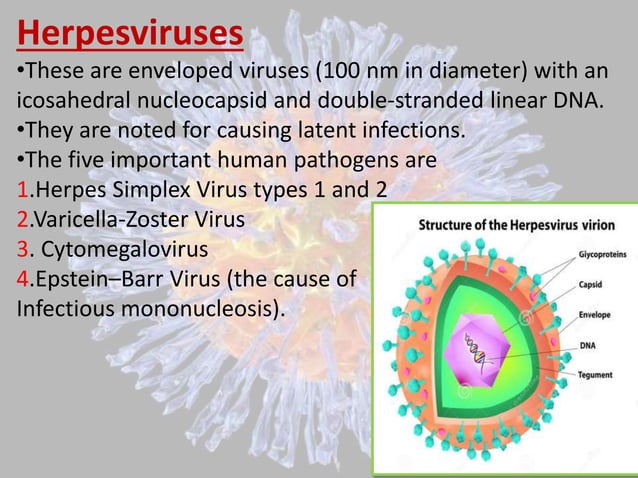 Herpesviruses

•These are enveloped viruses (100 nm in diameter) with an icosahedral nucleocapsid and double-stranded linear DNA.

•They are noted for causing latent infections.

•The five important human pathogens are

1.Herpes Simplex Virus types 1 and 2

2.Varicella-Zoster Virus

3. Cytomegalovirus

4.Epstein–Barr Virus (the cause of Infectious mononucleosis).

Structure of the Herpesvirus virion

Glycoproteins

Capsid

Envelope

DNA

Tegument